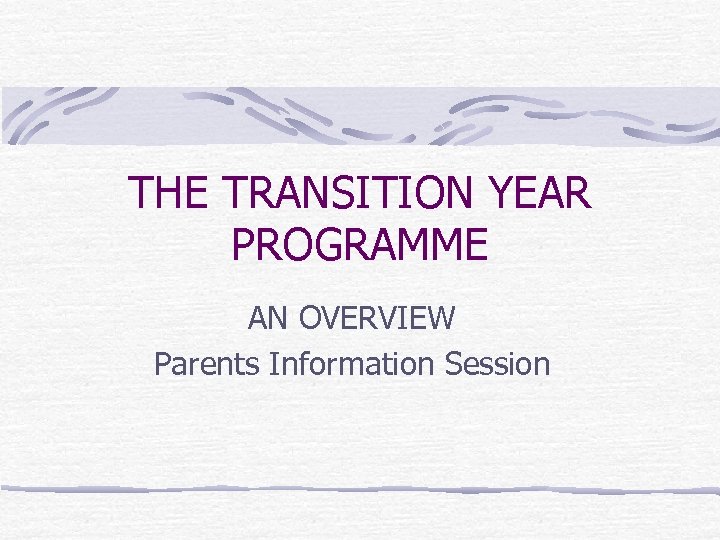 THE TRANSITION YEAR PROGRAMME

AN OVERVIEW

Parents Information Session